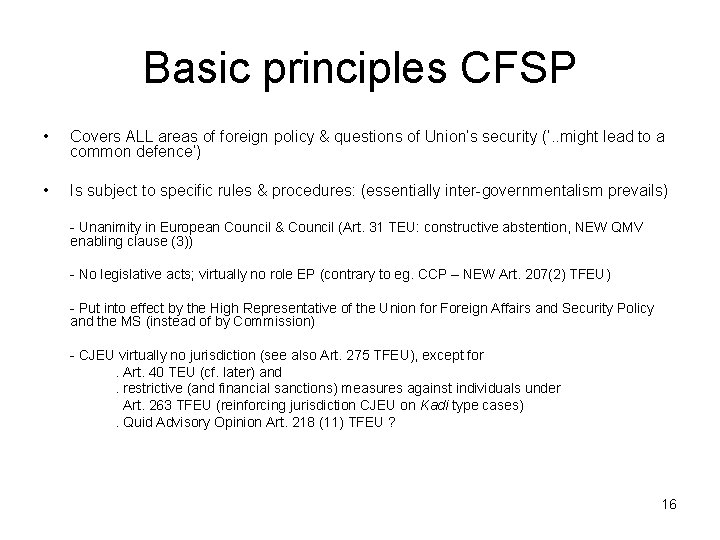 Basic principles CFSP

• Covers ALL areas of foreign policy & questions of Union's security ('..might lead to a common defence')

• Is subject to specific rules & procedures: (essentially inter-governmentalism prevails)

- Unanimity in European Council & Council (Art. 31 TEU: constructive abstention, NEW QMV enabling clause (3))

- No legislative acts; virtually no role EP (contrary to eg. CCP – NEW Art. 207(2) TFEU)

- Put into effect by the High Representative of the Union for Foreign Affairs and Security Policy and the MS (instead of by Commission)

- CJEU virtually no jurisdiction (see also Art. 275 TFEU), except for
. Art. 40 TEU (cf. later) and
. restrictive (and financial sanctions) measures against individuals under Art. 263 TFEU (reinforcing jurisdiction CJEU on Kadi type cases)
. Quid Advisory Opinion Art. 218 (11) TFEU ?

16